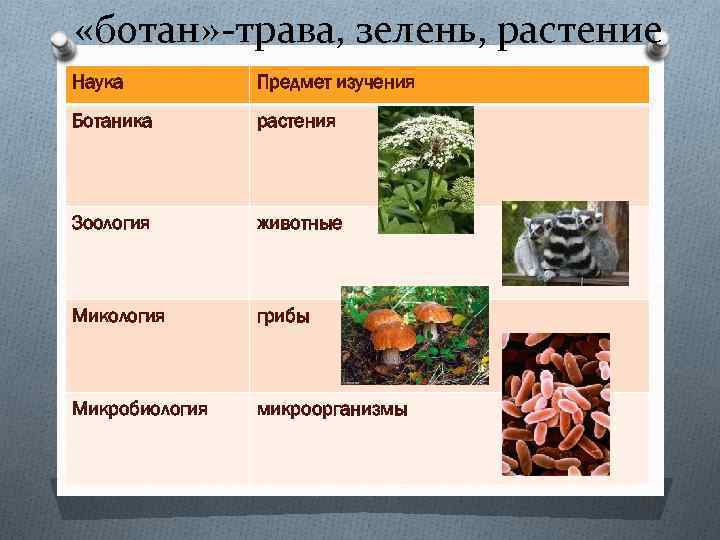 «ботан»-трава, зелень, растение

| Наука | Предмет изучения |
|---|---|
| Ботаника | растения |
| Зоология | животные |
| Микология | грибы |
| Микробиология | микроорганизмы |